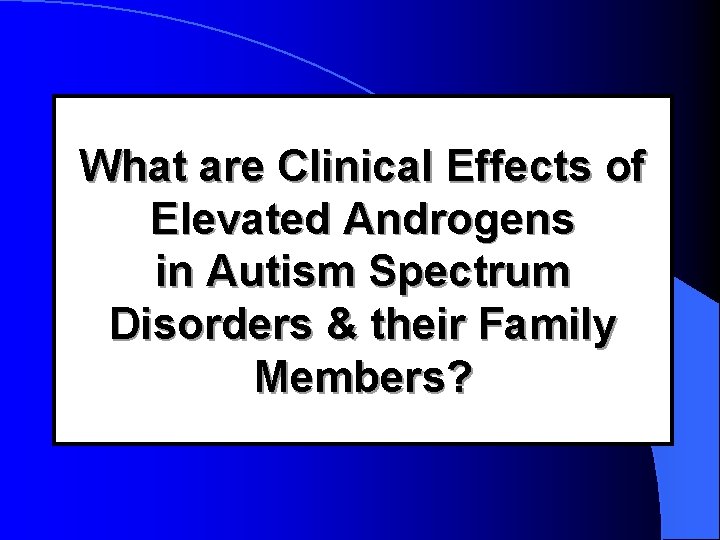 What are Clinical Effects of Elevated Androgens in Autism Spectrum Disorders & their Family Members?